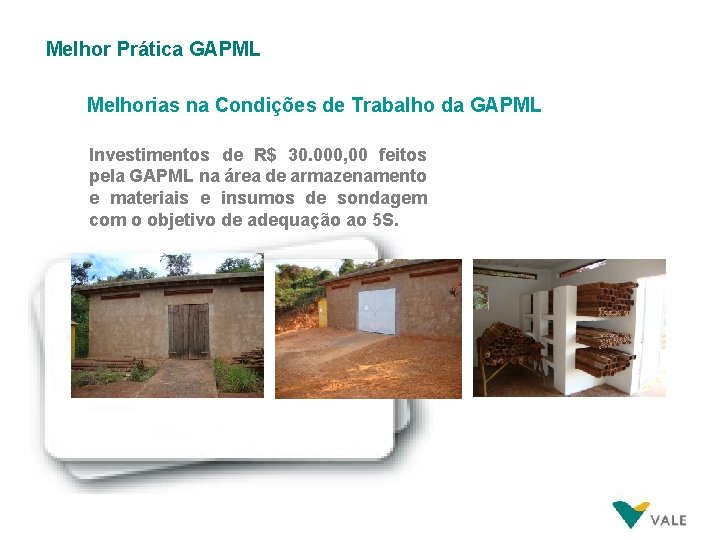 Melhor Prática GAPML

Melhorias na Condições de Trabalho da GAPML

Investimentos de R$ 30.000,00 feitos pela GAPML na área de armazenamento e materiais e insumos de sondagem com o objetivo de adequação ao 5S.

VALE